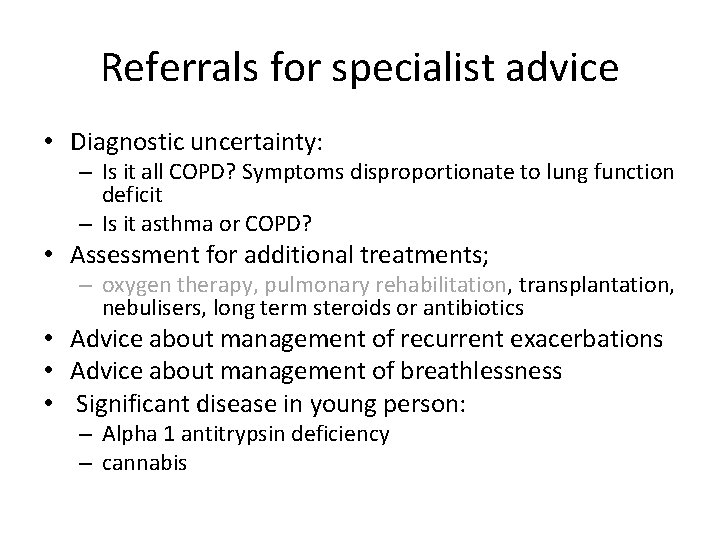 Referrals for specialist advice

• Diagnostic uncertainty:
– Is it all COPD? Symptoms disproportionate to lung function deficit
– Is it asthma or COPD?
• Assessment for additional treatments;
– oxygen therapy, pulmonary rehabilitation, transplantation, nebulisers, long term steroids or antibiotics
• Advice about management of recurrent exacerbations
• Advice about management of breathlessness
• Significant disease in young person:
– Alpha 1 antitrypsin deficiency
– cannabis